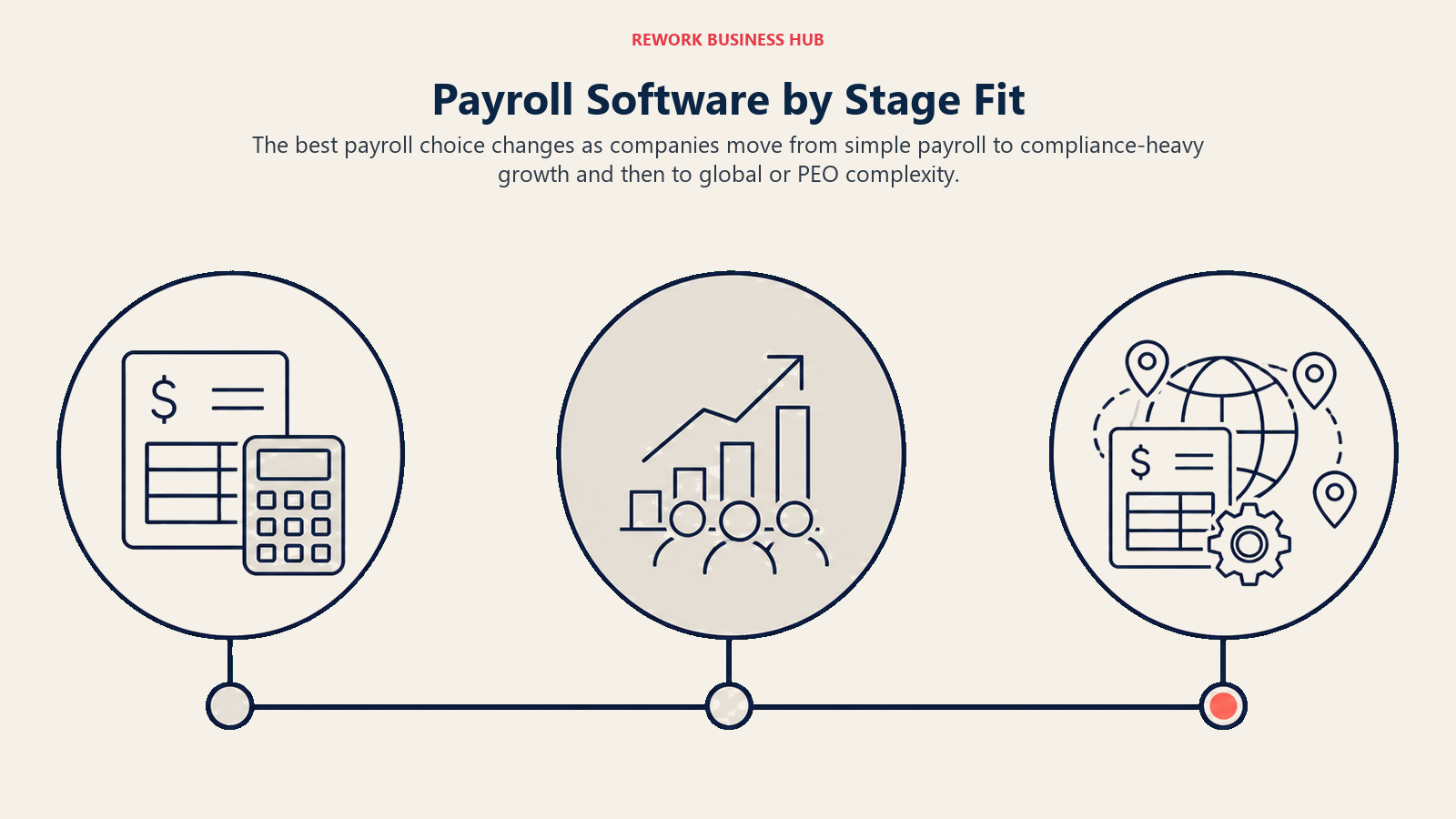 REWORK BUSINESS HUB

Payroll Software by Stage Fit

The best payroll choice changes as companies move from simple payroll to compliance-heavy growth and then to global or PEO complexity.

$

$